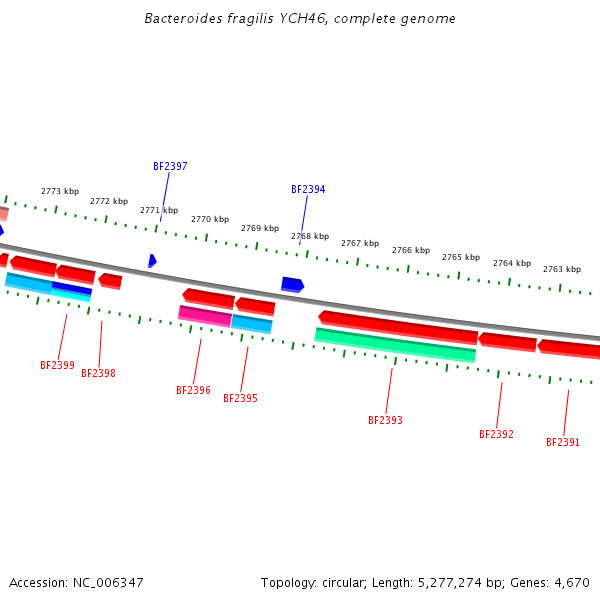 Bacteroides fragilis YCH46, complete genome

BF2397

BF2394

2773 kbp
2772 kbp
2771 kbp
2770 kbp
2769 kbp
2768 kbp
2767 kbp
2766 kbp
2765 kbp
2764 kbp
2763 kbp

BF2399
BF2398
BF2396
BF2395
BF2393
BF2392
BF2391

Accession: NC_006347

Topology: circular; Length: 5,277,274 bp; Genes: 4,670